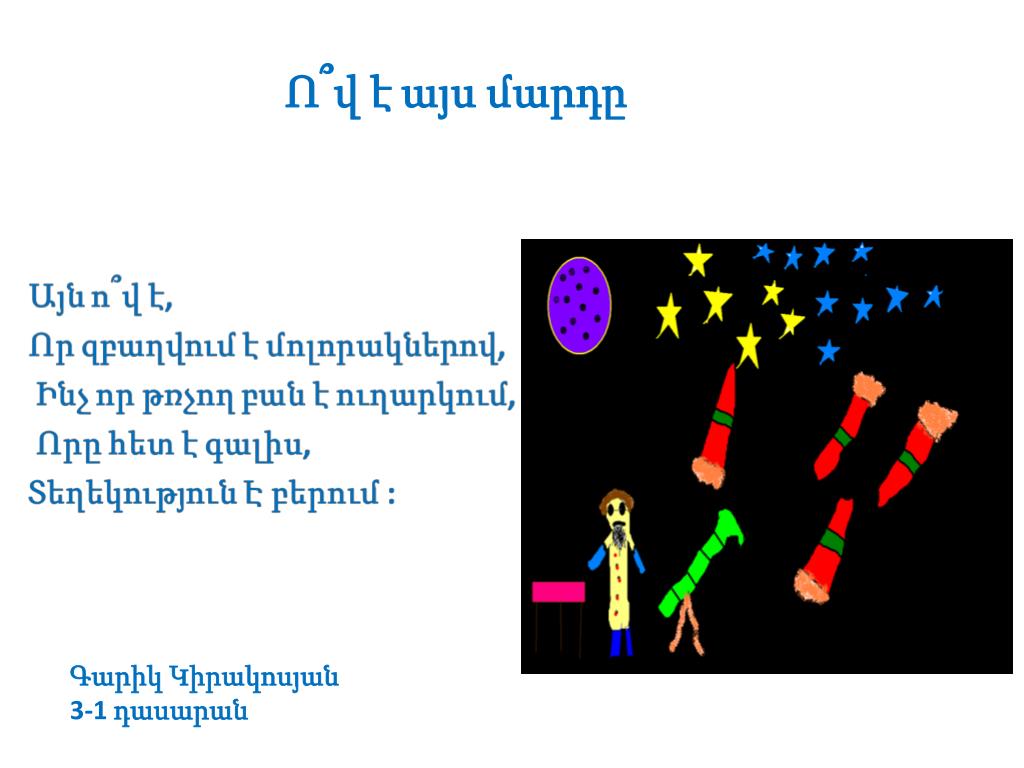 Ո՞վ է այս մարդը

Այն ո՞վ է,
Որ զբաղվում է մոլորակներով,
Ինչ որ թռչող բան է ուղարկում,
Որը հետ է գալիս,
Տեղեկություն է բերում :

Գարիկ Կիրակոսյան
3-1 դասարան